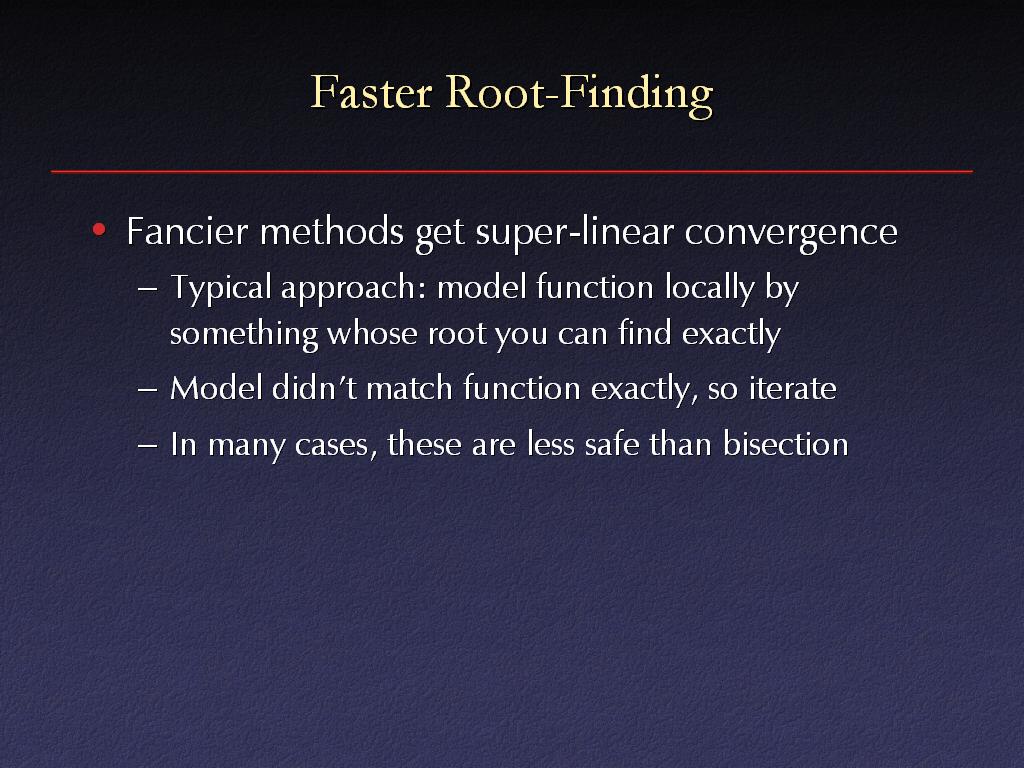 Faster Root-Finding

• Fancier methods get super-linear convergence
– Typical approach: model function locally by something whose root you can find exactly
– Model didn't match function exactly, so iterate
– In many cases, these are less safe than bisection